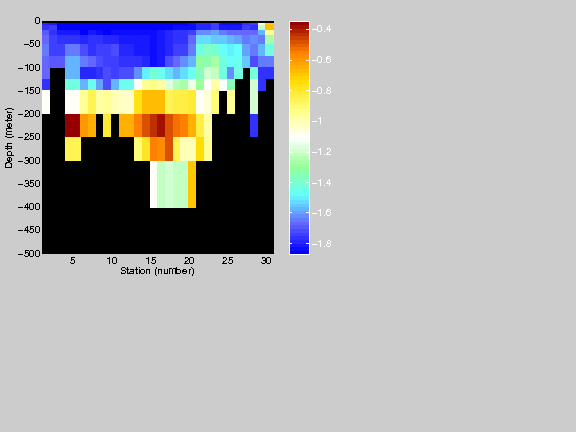 0
−50
−100
−150
−200
−250
−300
−350
−400
−450
−500
Depth (meter)
5
10
15
20
25
30
Station (number)
−0.4
−0.6
−0.8
−1
−1.2
−1.4
−1.6
−1.8